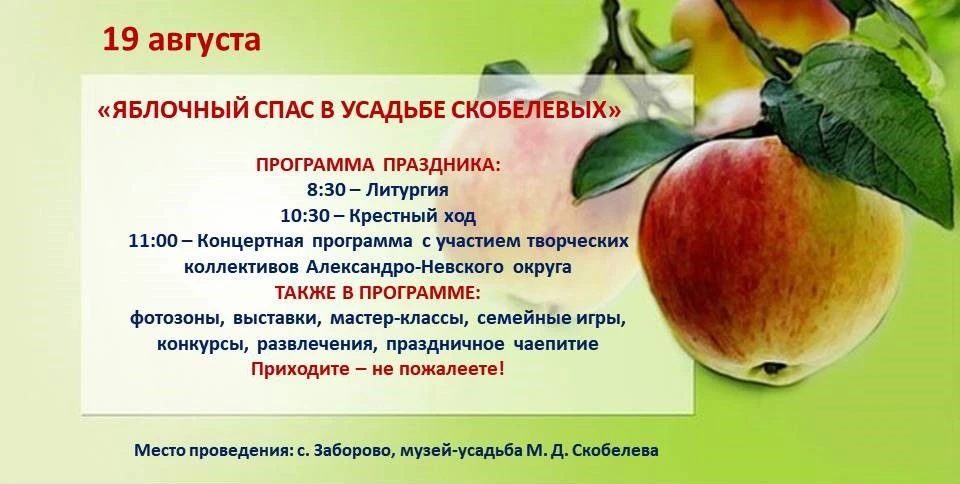 19 августа

«ЯБЛОЧНЫЙ СПАС В УСАДЬБЕ СКОБЕЛЕВЫХ»

ПРОГРАММА ПРАЗДНИКА:
8:30 – Литургия
10:30 – Крестный ход
11:00 – Концертная программа с участием творческих коллективов Александро-Невского округа
ТАКЖЕ В ПРОГРАММЕ:
фотозоны, выставки, мастер-классы, семейные игры, конкурсы, развлечения, праздничное чаепитие
Приходите – не пожалеете!

Место проведения: с. Заборово, музей-усадьба М. Д. Скобелева